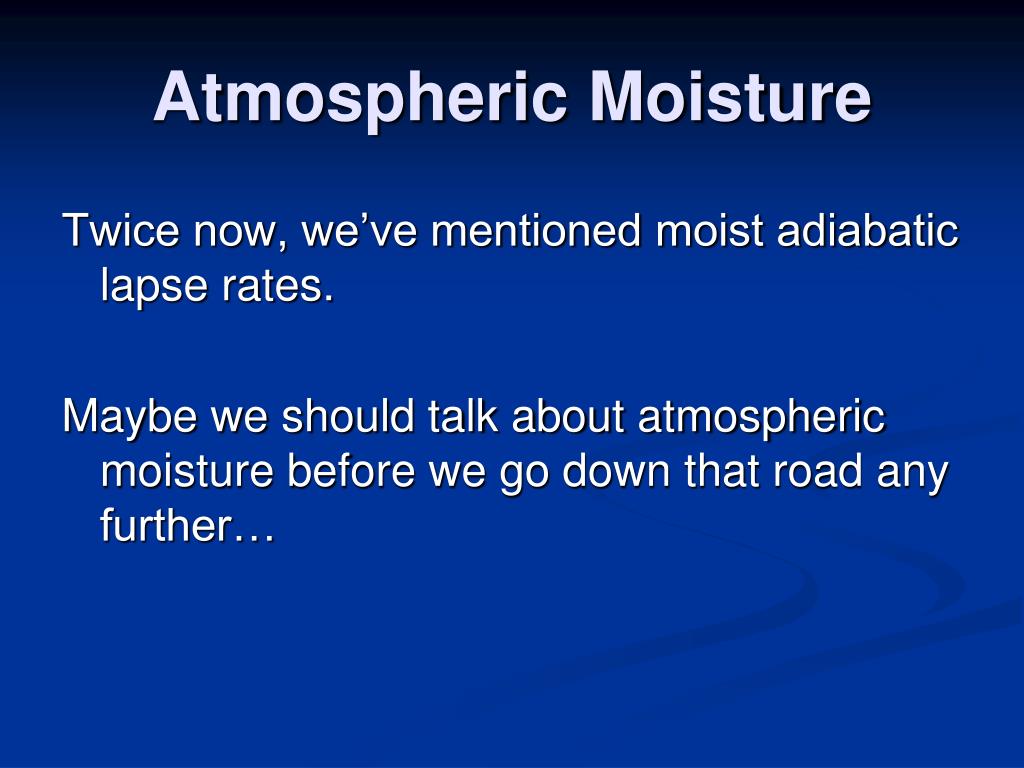 Atmospheric Moisture

Twice now, we’ve mentioned moist adiabatic lapse rates.

Maybe we should talk about atmospheric moisture before we go down that road any further…